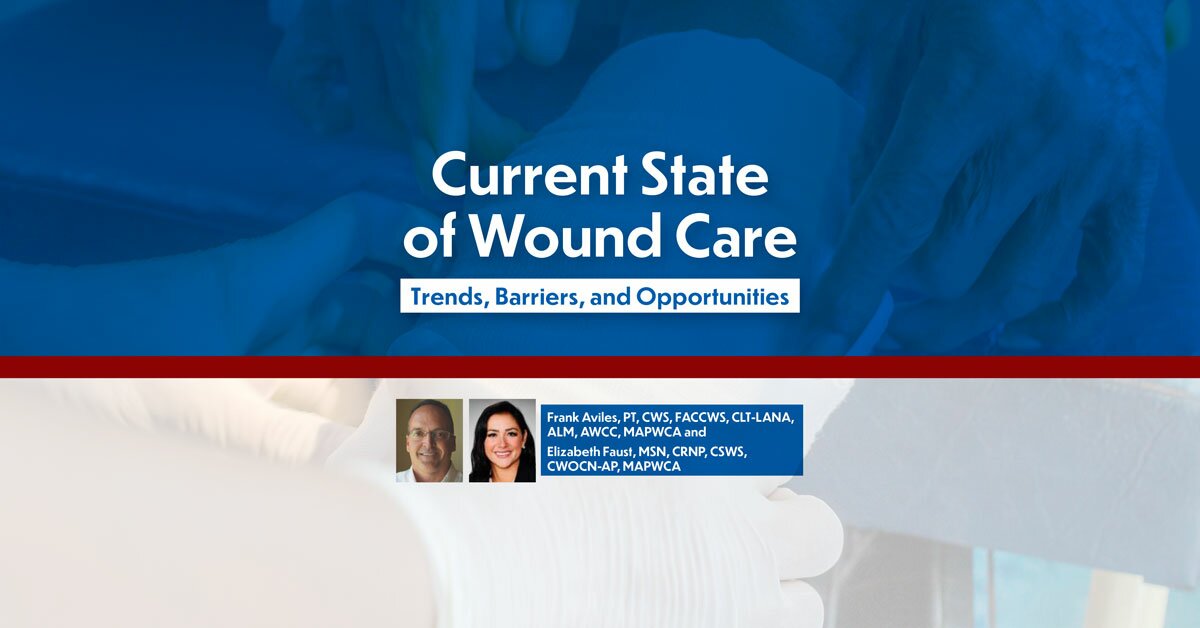 Current State of Wound Care

Trends, Barriers, and Opportunities

Frank Aviles, PT, CWS, FACCWS, CLT-LANA, ALM, AWCC, MAPWCA and Elizabeth Faust, MSN, CRNP, CSWS, CWOCN-AP, MAPWCA